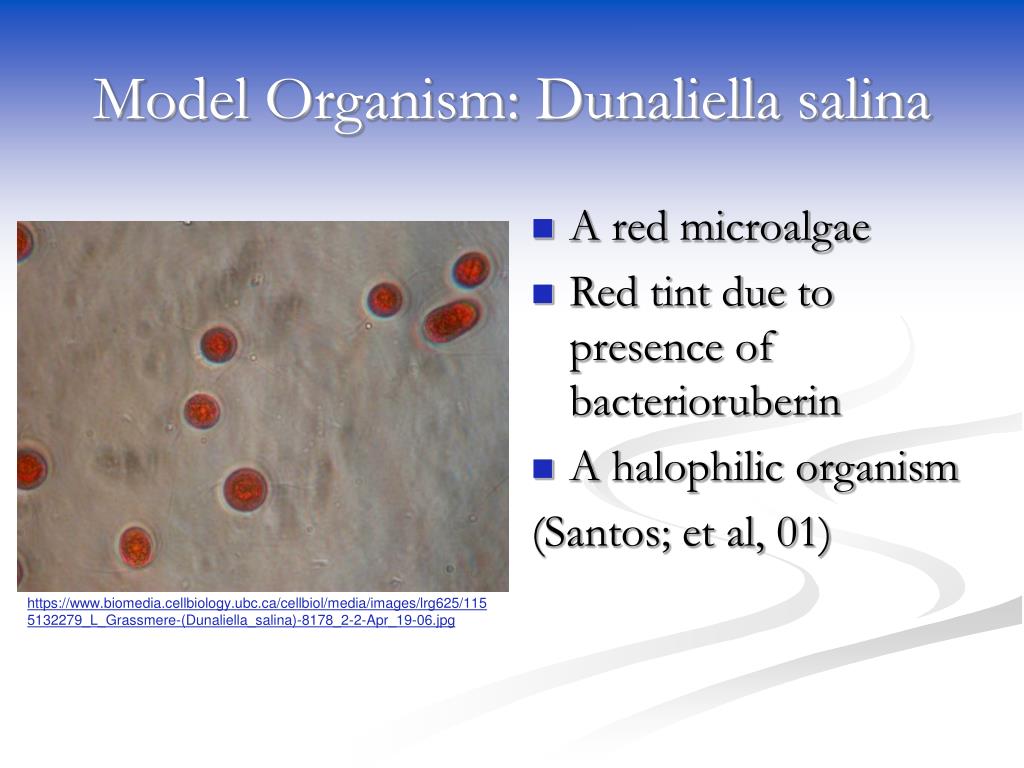 Model Organism: Dunaliella salina

https://www.biomedia.cellbiology.ubc.ca/cellbiol/media/images/lrg625/1155132279_L_Grassmere-(Dunaliella_salina)-8178_2-2-Apr_19-06.jpg

- A red microalgae
- Red tint due to presence of bacterioruberin
- A halophilic organism

(Santos; et al, 01)